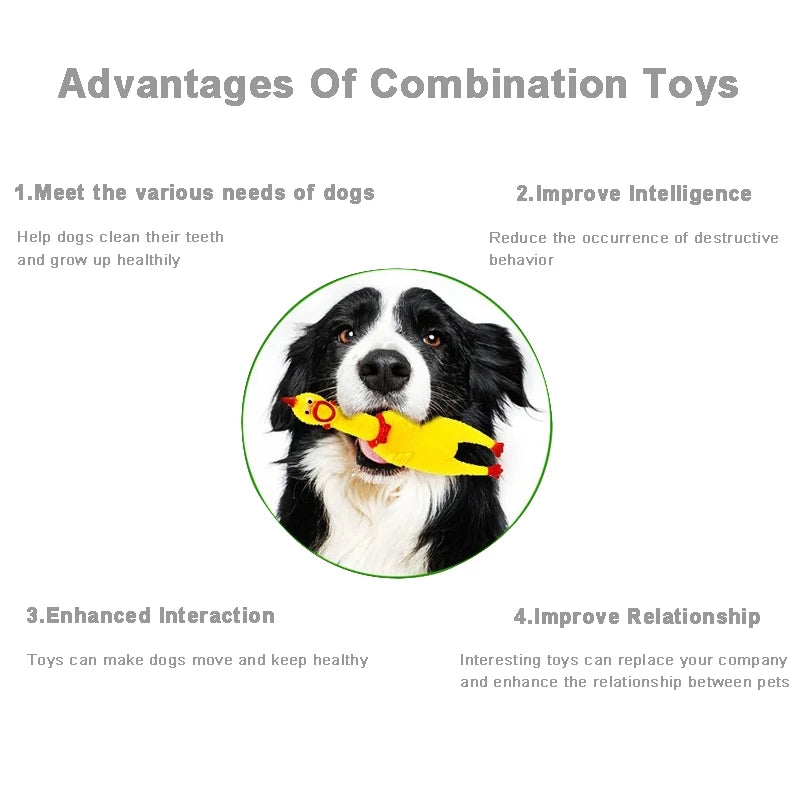 Advantages Of Combination Toys

1.Meet the various needs of dogs

Help dogs clean their teeth and grow up healthily

2.Improve Intelligence

Reduce the occurrence of destructive behavior

3.Enhanced Interaction

Toys can make dogs move and keep healthy

4.Improve Relationship

Interesting toys can replace your company and enhance the relationship between pets